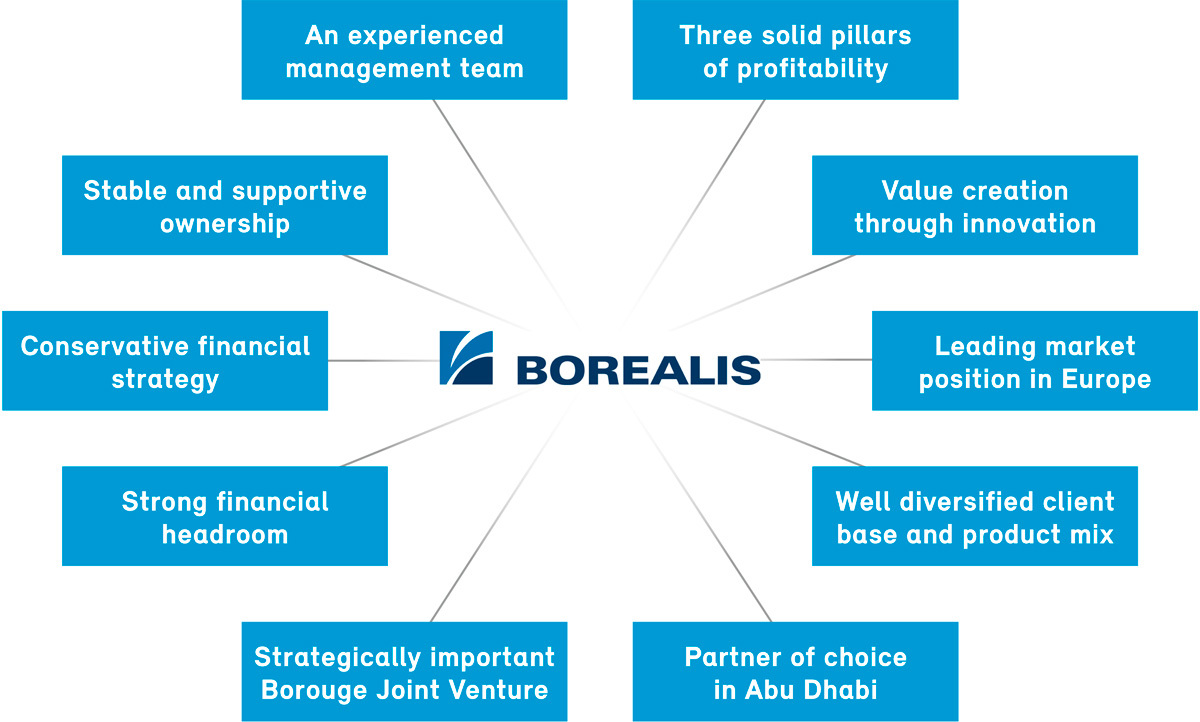 An experienced management team

Three solid pillars of profitability

Stable and supportive ownership

Value creation through innovation

Conservative financial strategy

BOREALIS

Leading market position in Europe

Strong financial headroom

Well diversified client base and product mix

Strategically important Borouge Joint Venture

Partner of choice in Abu Dhabi